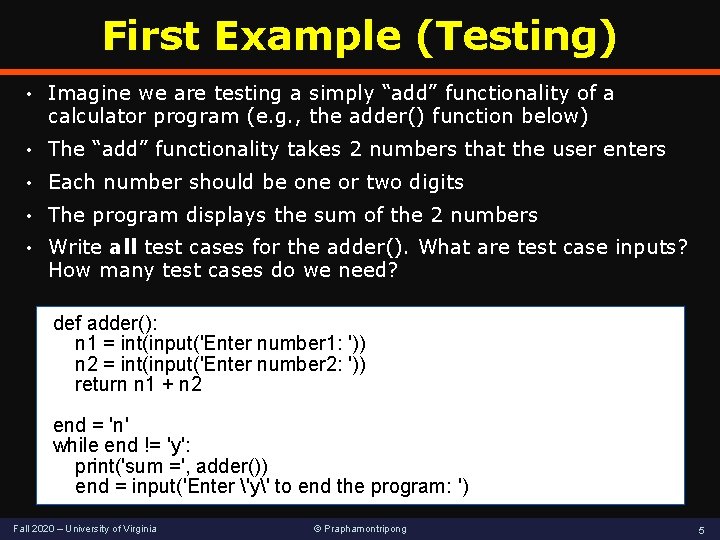 First Example (Testing)

• Imagine we are testing a simply “add” functionality of a calculator program (e.g., the adder() function below)

• The “add” functionality takes 2 numbers that the user enters

• Each number should be one or two digits

• The program displays the sum of the 2 numbers

• Write **all** test cases for the adder(). What are test case inputs? How many test cases do we need?

def adder():
    n1 = int(input('Enter number1: '))
    n2 = int(input('Enter number2: '))
    return n1 + n2

end = 'n'
while end != 'y':
    print('sum =', adder())
    end = input('Enter \'y\' to end the program: ')

Fall 2020 – University of Virginia © Praphamontripong 5